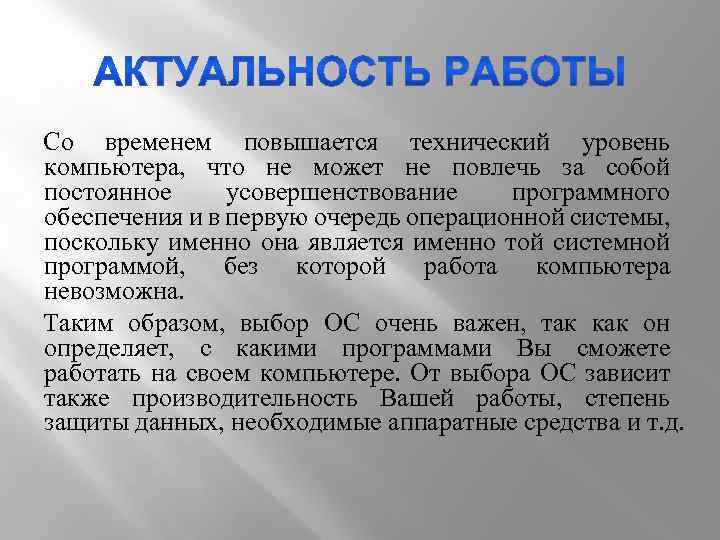 АКТУАЛЬНОСТЬ РАБОТЫ

Со временем повышается технический уровень компьютера, что не может не повлечь за собой постоянное усовершенствование программного обеспечения и в первую очередь операционной системы, поскольку именно она является именно той системной программой, без которой работа компьютера невозможна.

Таким образом, выбор ОС очень важен, так как он определяет, с какими программами Вы сможете работать на своем компьютере. От выбора ОС зависит также производительность Вашей работы, степень защиты данных, необходимые аппаратные средства и т.д.